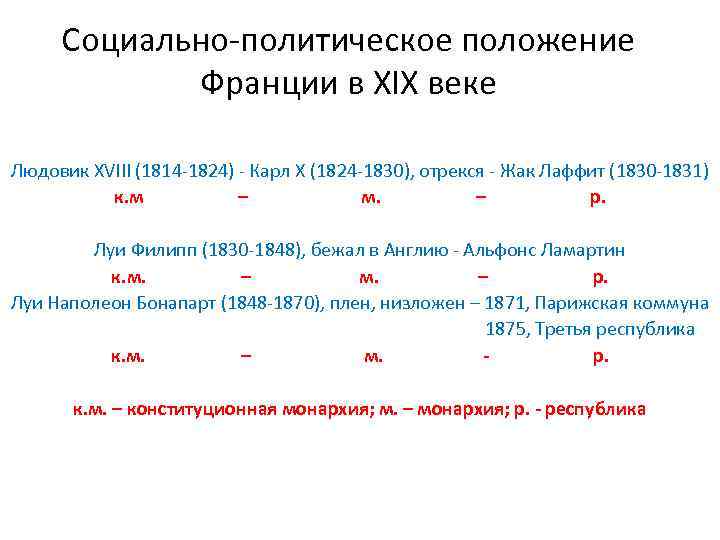 Социально-политическое положение Франции в XIX веке

Людовик XVIII (1814-1824) - Карл X (1824-1830), отрекся - Жак Лаффит (1830-1831)
к.м – м. – р.

Луи Филипп (1830-1848), бежал в Англию - Альфонс Ламартин
к.м. – м. – р.
Луи Наполеон Бонапарт (1848-1870), плен, низложен – 1871, Парижская коммуна
1875, Третья республика
к.м. – м. - р.

к.м. – конституционная монархия; м. – монархия; р. - республика